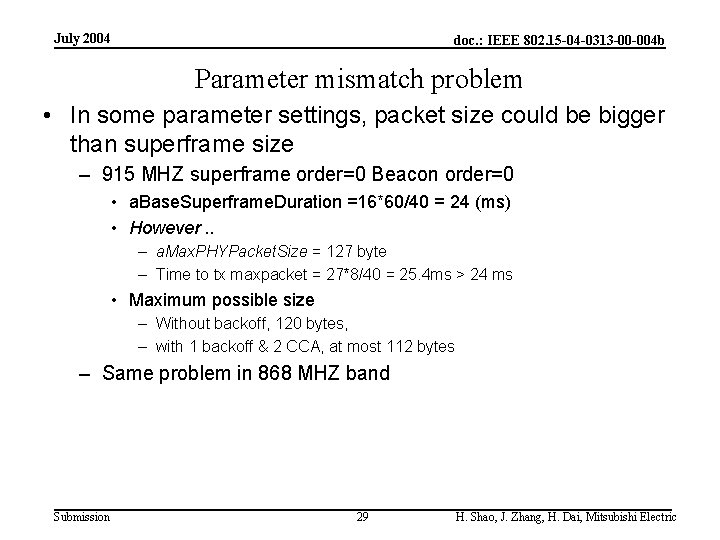 July 2004

doc.: IEEE 802.15-04-0313-00-004b

Parameter mismatch problem

• In some parameter settings, packet size could be bigger than superframe size

– 915 MHZ superframe order=0 Beacon order=0

• aBaseSuperframeDuration =16*60/40 = 24 (ms)

• However ..

– aMaxPHYPacketSize = 127 byte

– Time to tx maxpacket = 27*8/40 = 25.4ms > 24 ms

• Maximum possible size

– Without backoff, 120 bytes,

– with 1 backoff & 2 CCA, at most 112 bytes

– Same problem in 868 MHZ band

Submission

29

H. Shao, J. Zhang, H. Dai, Mitsubishi Electric